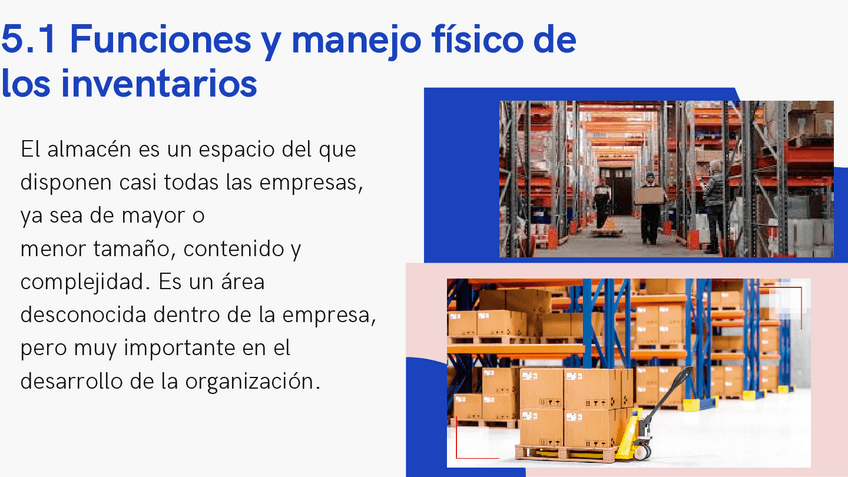 5.1 Funciones y manejo físico de los inventarios

El almacén es un espacio del que disponen casi todas las empresas, ya sea de mayor o menor tamaño, contenido y complejidad. Es un área desconocida dentro de la empresa, pero muy importante en el desarrollo de la organización.